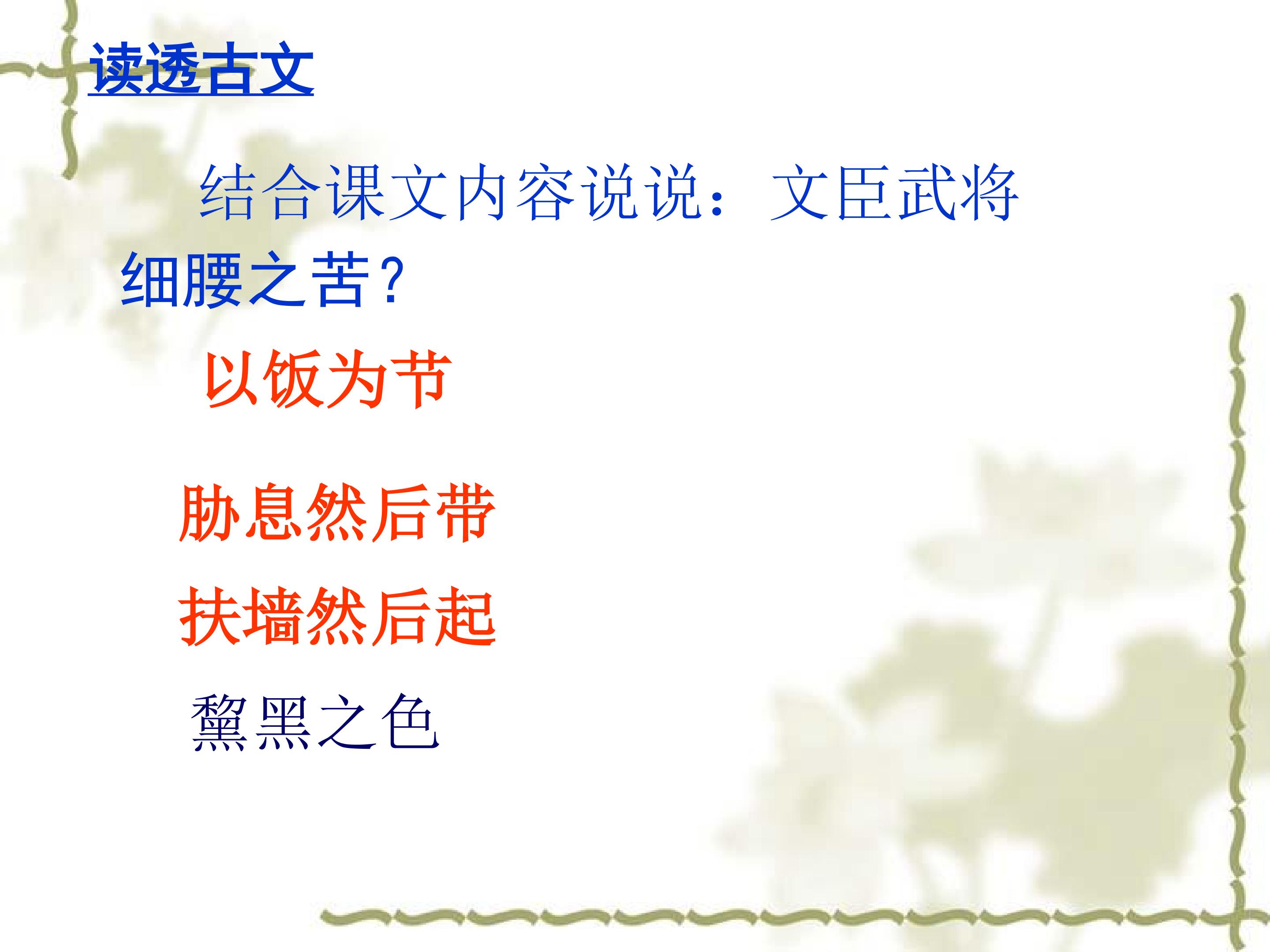 读透古文

结合课文内容说说：文臣武将细腰之苦？

以饭为节

胁息然后带

扶墙然后起

黧黑之色